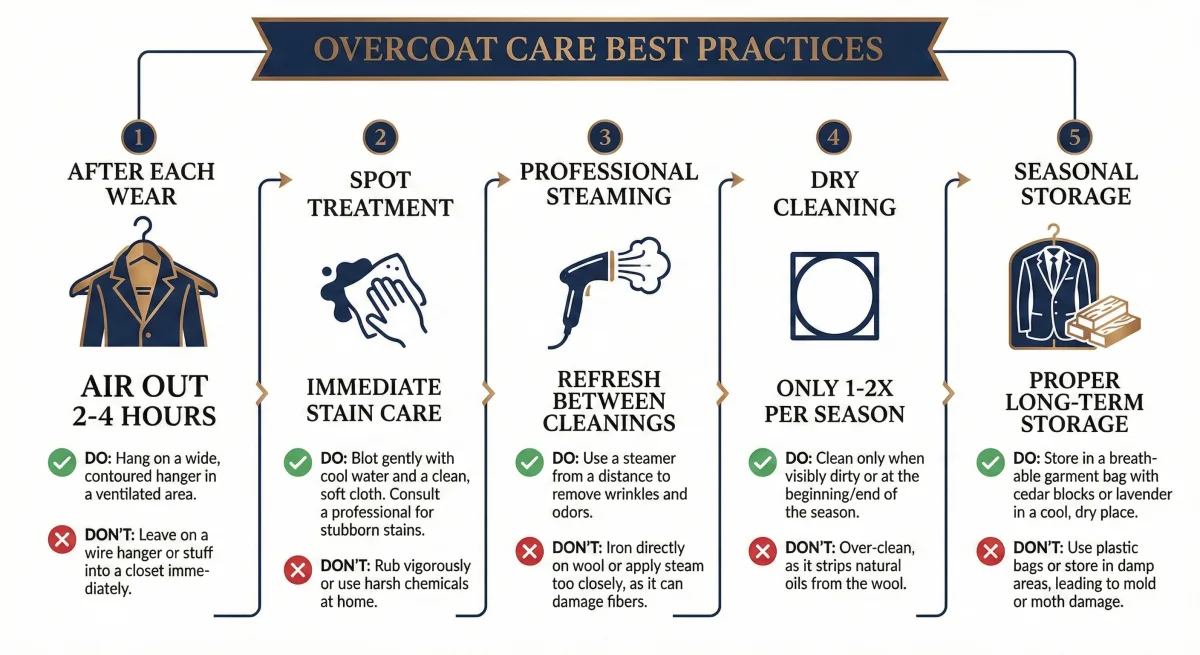 OVERCOAT CARE BEST PRACTICES

1
AFTER EACH WEAR

AIR OUT 2-4 HOURS

DO: Hang on a wide, contoured hanger in a ventilated area.

DON'T: Leave on a wire hanger or stuff into a closet immediately.

2
SPOT TREATMENT

IMMEDIATE STAIN CARE

DO: Blot gently with cool water and a clean, soft cloth. Consult a professional for stubborn stains.

DON'T: Rub vigorously or use harsh chemicals at home.

3
PROFESSIONAL STEAMING

REFRESH BETWEEN CLEANINGS

DO: Use a steamer from a distance to remove wrinkles and odors.

DON'T: Iron directly on wool or apply steam too closely, as it can damage fibers.

4
DRY CLEANING

ONLY 1-2X PER SEASON

DO: Clean only when visibly dirty or at the beginning/end of the season.

DON'T: Over-clean, as it strips natural oils from the wool.

5
SEASONAL STORAGE

PROPER LONG-TERM STORAGE

DO: Store in a breathable garment bag with cedar blocks or lavender in a cool, dry place.

DON'T: Use plastic bags or store in damp areas, leading to mold or moth damage.